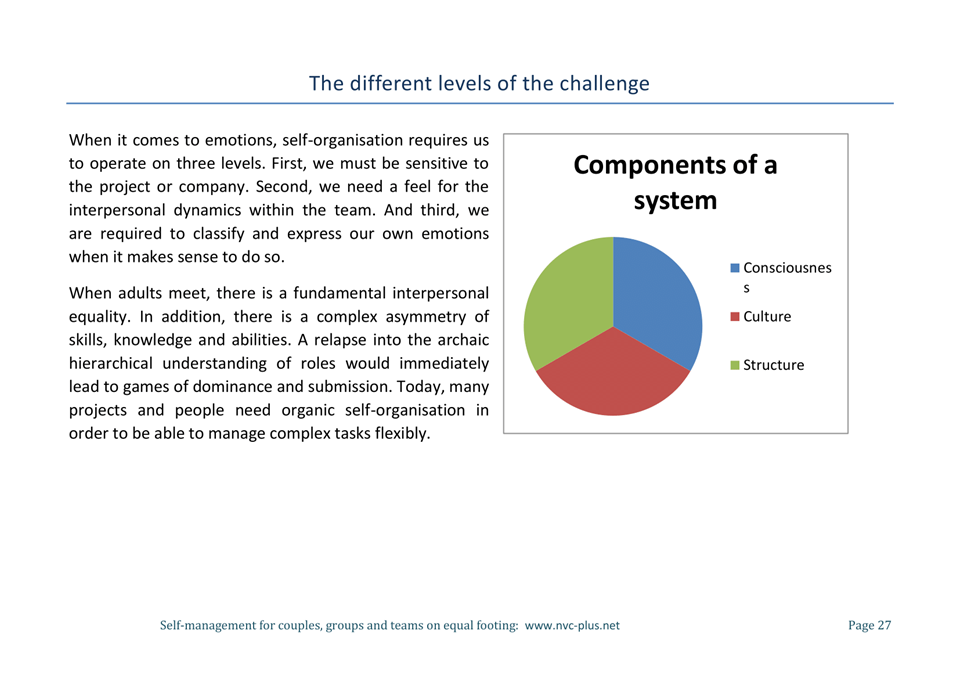 The different levels of the challenge

When it comes to emotions, self-organisation requires us to operate on three levels. First, we must be sensitive to the project or company. Second, we need a feel for the interpersonal dynamics within the team. And third, we are required to classify and express our own emotions when it makes sense to do so.

When adults meet, there is a fundamental interpersonal equality. In addition, there is a complex asymmetry of skills, knowledge and abilities. A relapse into the archaic hierarchical understanding of roles would immediately lead to games of dominance and submission. Today, many projects and people need organic self-organisation in order to be able to manage complex tasks flexibly.

Components of a system

Consciousnes s

Culture

Structure

Self-management for couples, groups and teams on equal footing: www.nvc-plus.net

Page 27